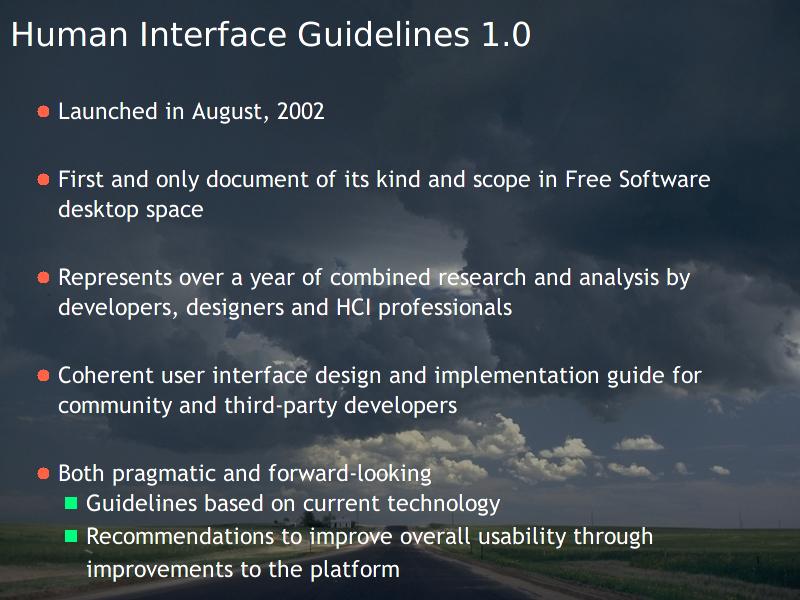 Human Interface Guidelines 1.0

Launched in August, 2002

First and only document of its kind and scope in Free Software desktop space

Represents over a year of combined research and analysis by developers, designers and HCI professionals

Coherent user interface design and implementation guide for community and third-party developers

Both pragmatic and forward-looking

Guidelines based on current technology

Recommendations to improve overall usability through improvements to the platform